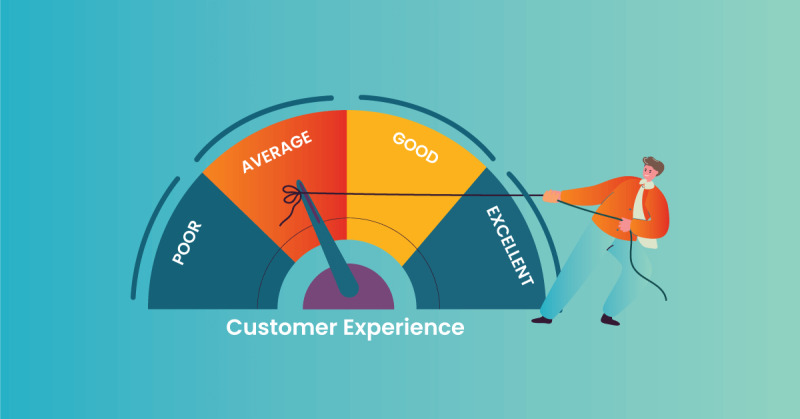 POOR
AVERAGE
GOOD
EXCELLENT
Customer Experience